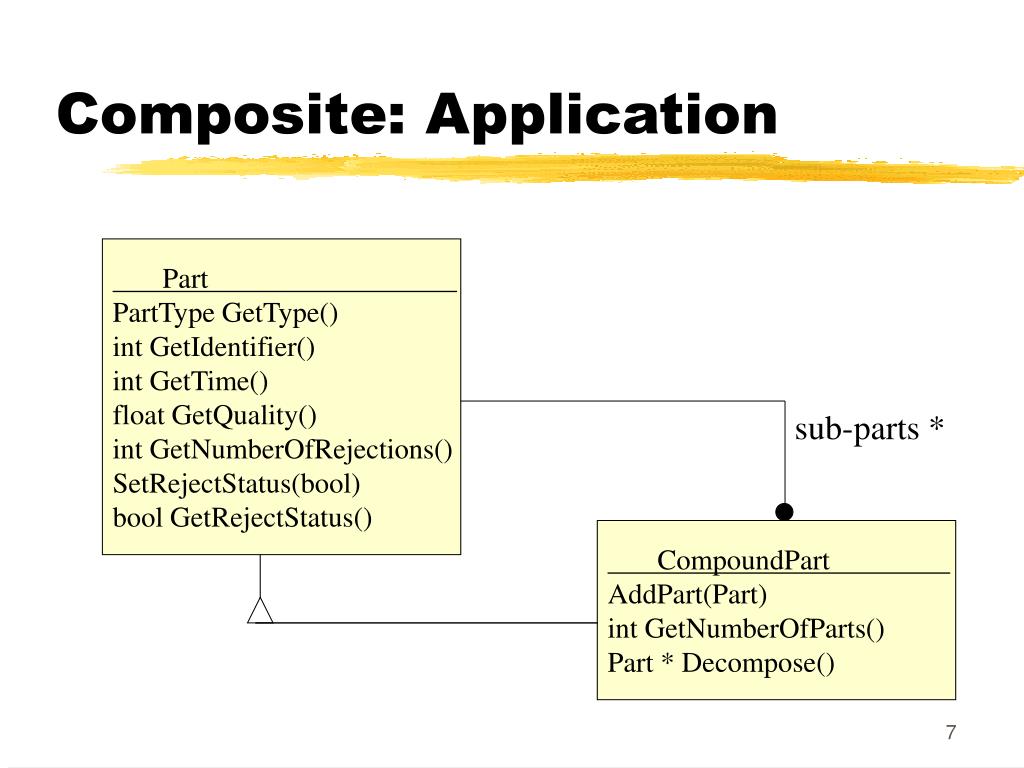 Composite: Application

Part
PartType GetType()
int GetIdentifier()
int GetTime()
float GetQuality()
int GetNumberOfRejections()
SetRejectStatus(bool)
bool GetRejectStatus()

sub-parts *

CompoundPart
AddPart(Part)
int GetNumberOfParts()
Part * Decompose()

7